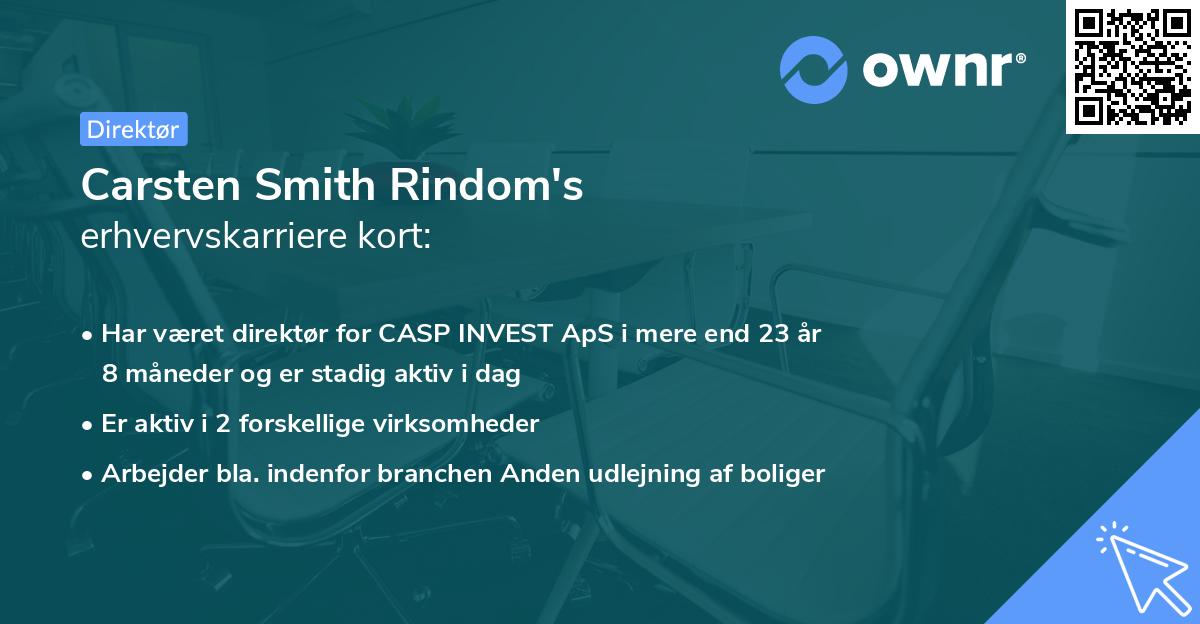 ownr®

Direktør

Carsten Smith Rindom's erhvervskarriere kort:

• Har været direktør for CASP INVEST ApS i mere end 23 år 8 måneder og er stadig aktiv i dag

• Er aktiv i 2 forskellige virksomheder

• Arbejder bla. indenfor branchen Anden udlejning af boliger